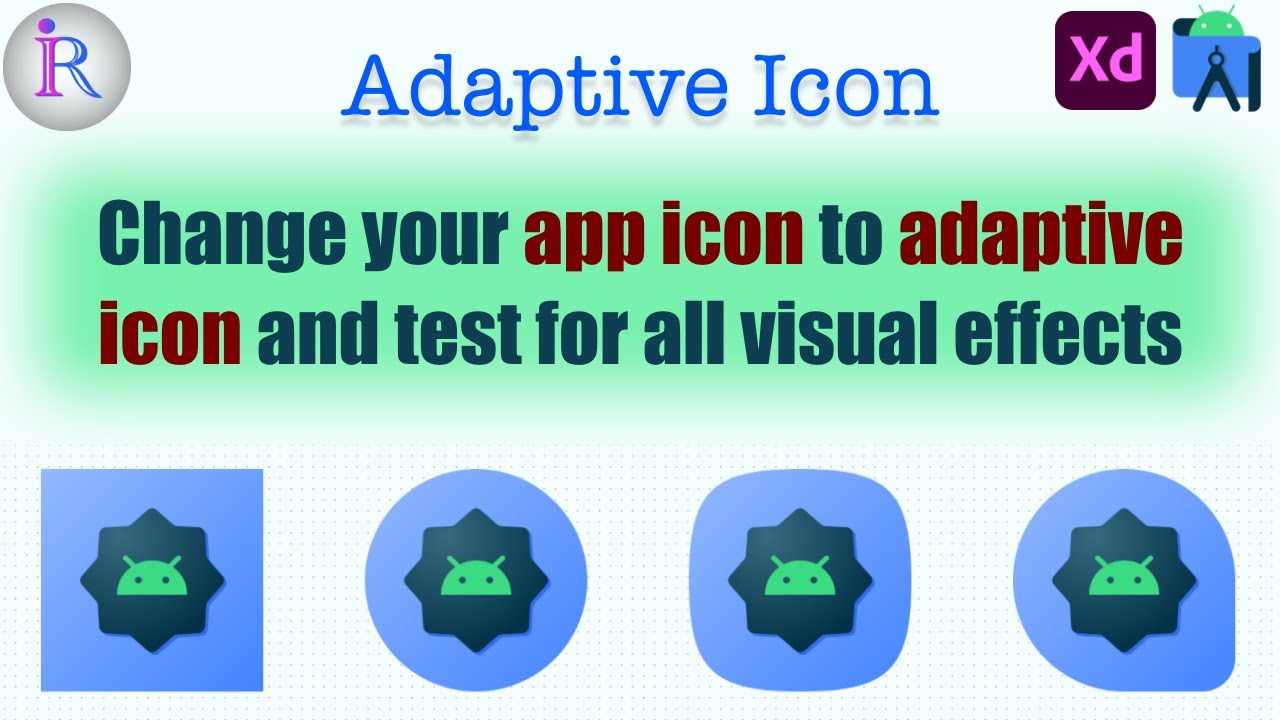 iR

Adaptive Icon

Xd

Change your app icon to adaptive icon and test for all visual effects